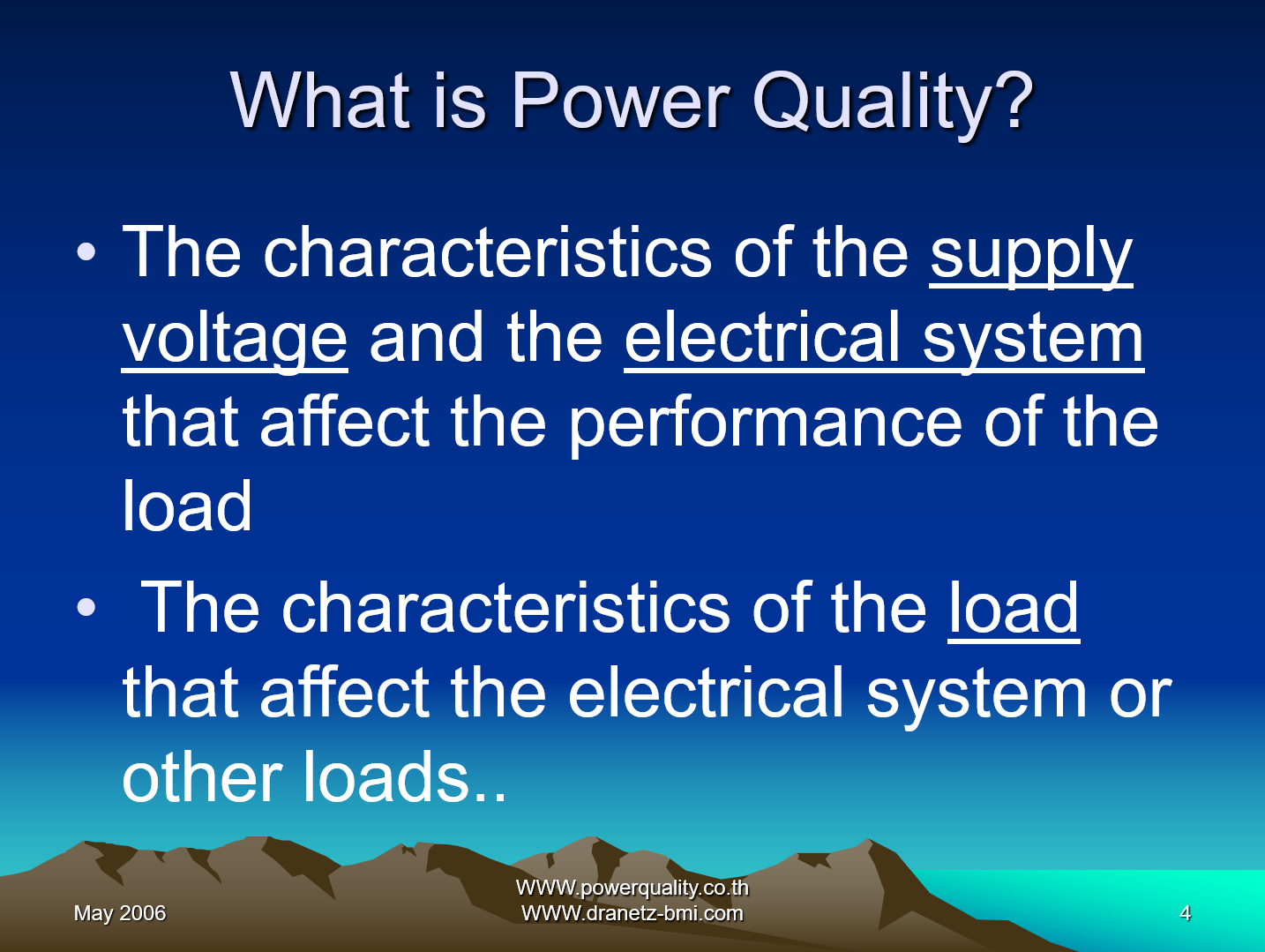 What is Power Quality?

• The characteristics of the supply voltage and the electrical system that affect the performance of the load

• The characteristics of the load that affect the electrical system or other loads..

May 2006

WWW.powerquality.co.th
WWW.dranetz-bmi.com

4